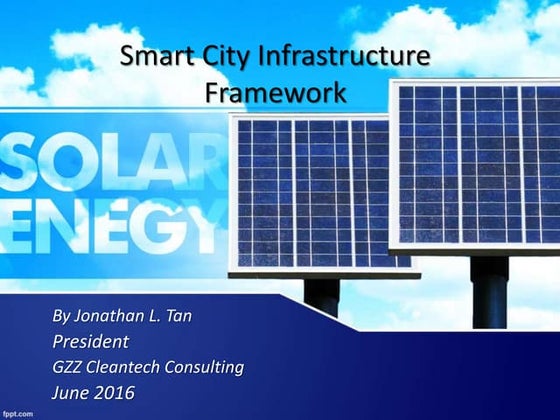 Smart City Infrastructure Framework

SOLAR
ENEGY

By Jonathan L. Tan
President
GZZ Cleantech Consulting
June 2016

fppt.com